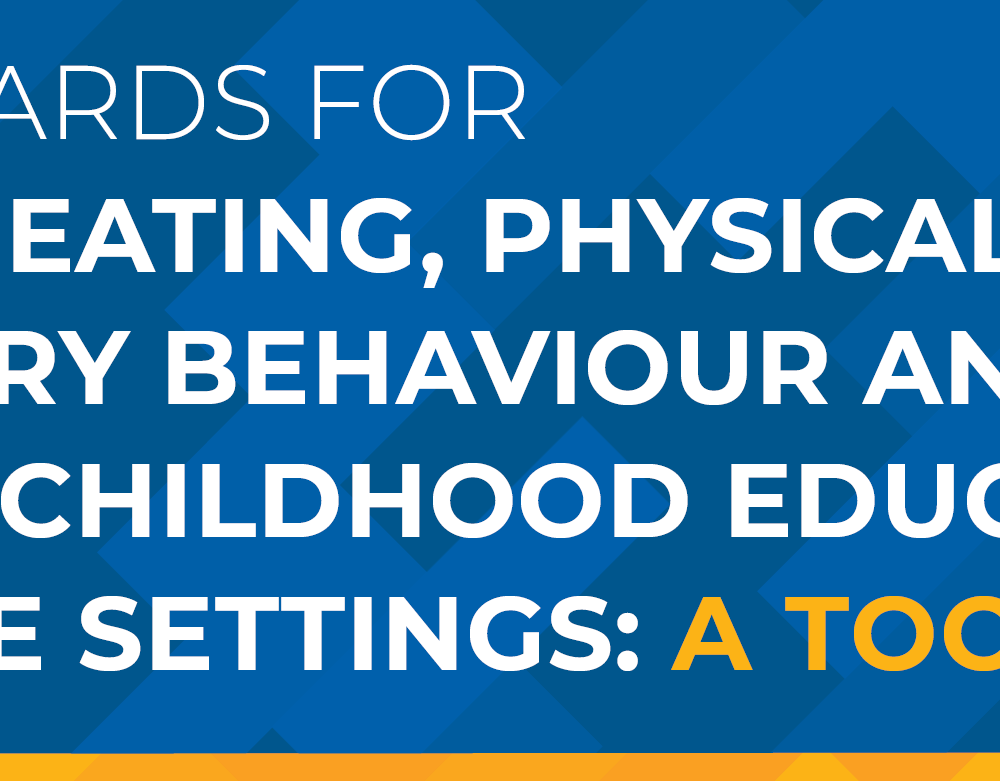 ARDS FOR
EATING, PHYSICAL
RY BEHAVIOUR AN
CHILDHOOD EDUC
E SETTINGS: A TOO